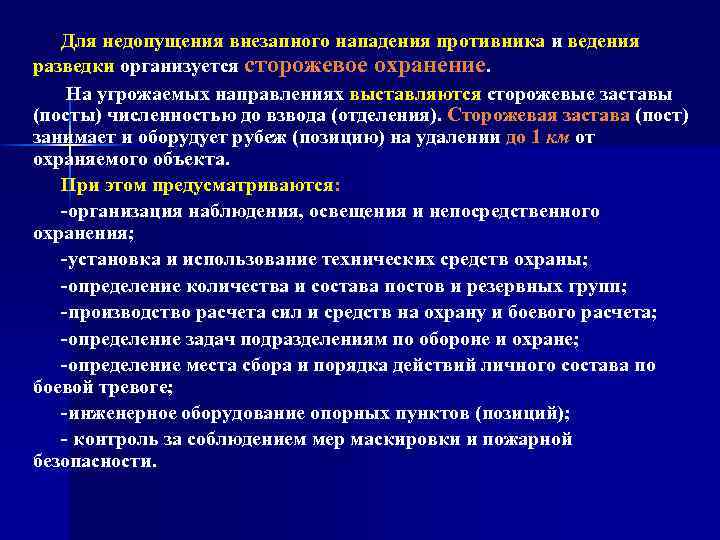 Для недопущения внезапного нападения противника и ведения разведки организуется сторожевое охранение.

На угрожаемых направлениях выставляются сторожевые заставы (посты) численностью до взвода (отделения). Сторожевая застава (пост) занимает и оборудует рубеж (позицию) на удалении до 1 км от охраняемого объекта.

При этом предусматриваются:

-организация наблюдения, освещения и непосредственного охранения;

-установка и использование технических средств охраны;

-определение количества и состава постов и резервных групп;

-производство расчета сил и средств на охрану и боевого расчета;

-определение задач подразделениям по обороне и охране;

-определение места сбора и порядка действий личного состава по боевой тревоге;

-инженерное оборудование опорных пунктов (позиций);

- контроль за соблюдением мер маскировки и пожарной безопасности.